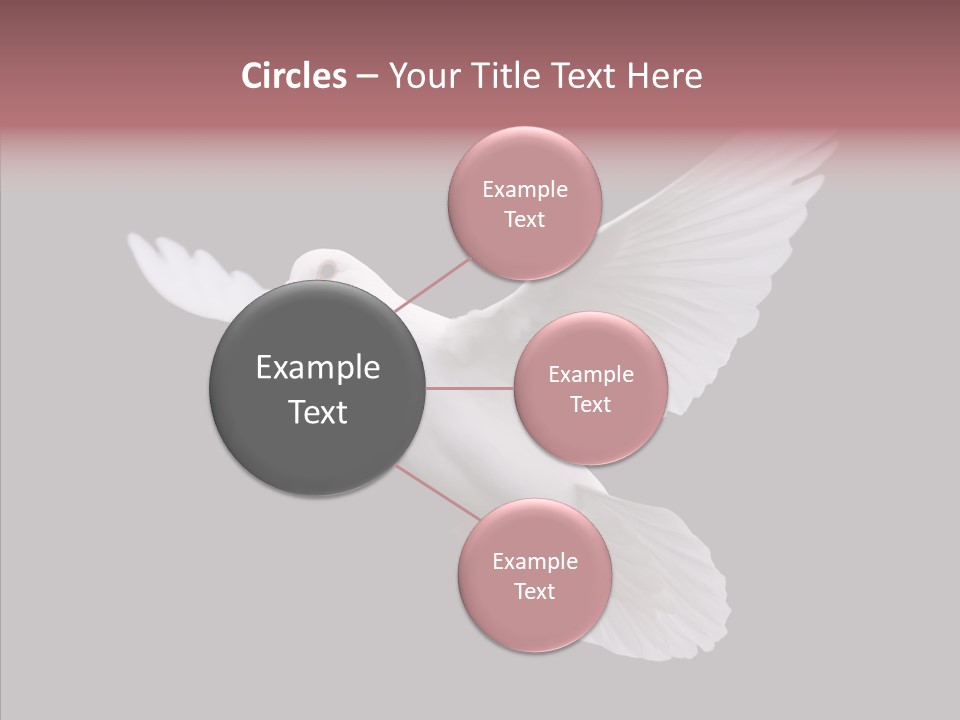 Circles – Your Title Text Here

Example Text

Example Text

Example Text

Example Text